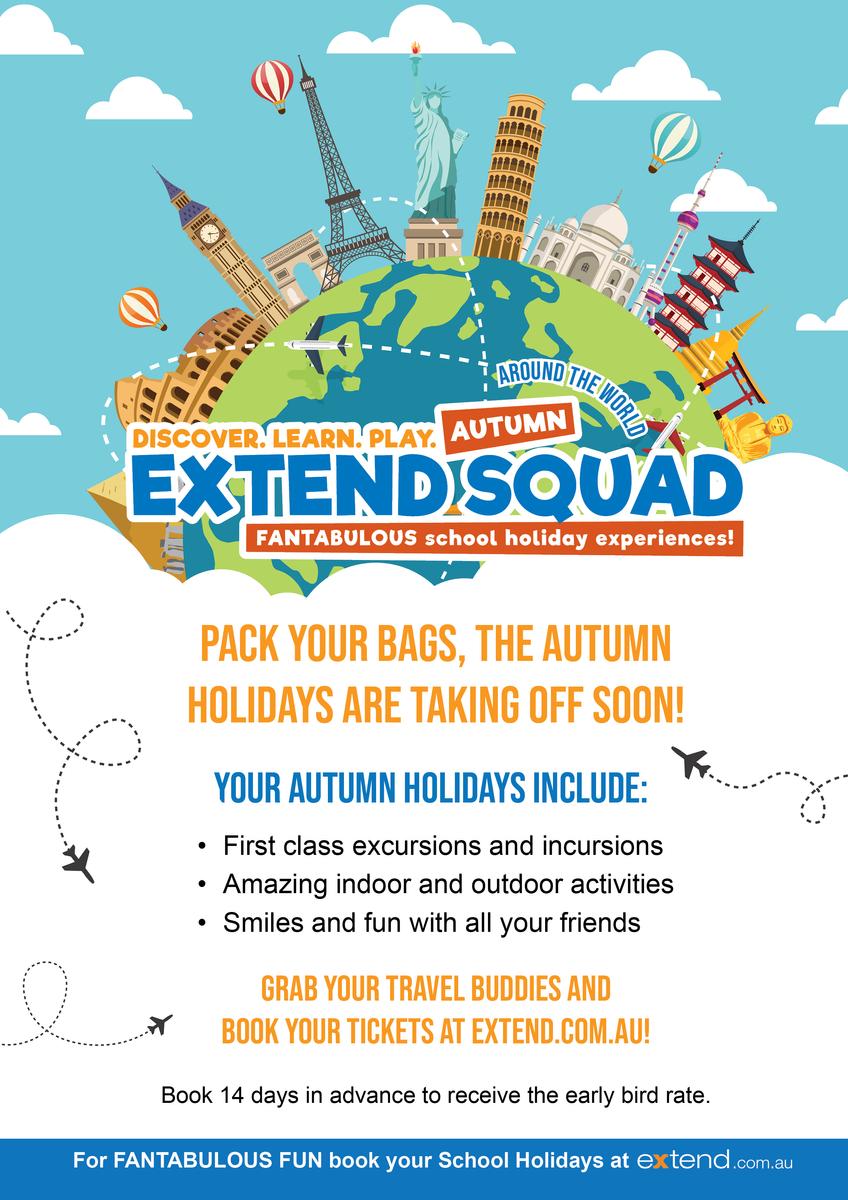 AROUND THE WORLD
DISCOVER. LEARN. PLAY. AUTUMN
EXTEND SQUAD
FANTABULOUS school holiday experiences!

PACK YOUR BAGS, THE AUTUMN HOLIDAYS ARE TAKING OFF SOON!

YOUR AUTUMN HOLIDAYS INCLUDE:

• First class excursions and incursions
• Amazing indoor and outdoor activities
• Smiles and fun with all your friends

GRAB YOUR TRAVEL BUDDIES AND BOOK YOUR TICKETS AT EXTEND.COM.AU!

Book 14 days in advance to receive the early bird rate.

For FANTABULOUS FUN book your School Holidays at extend.com.au